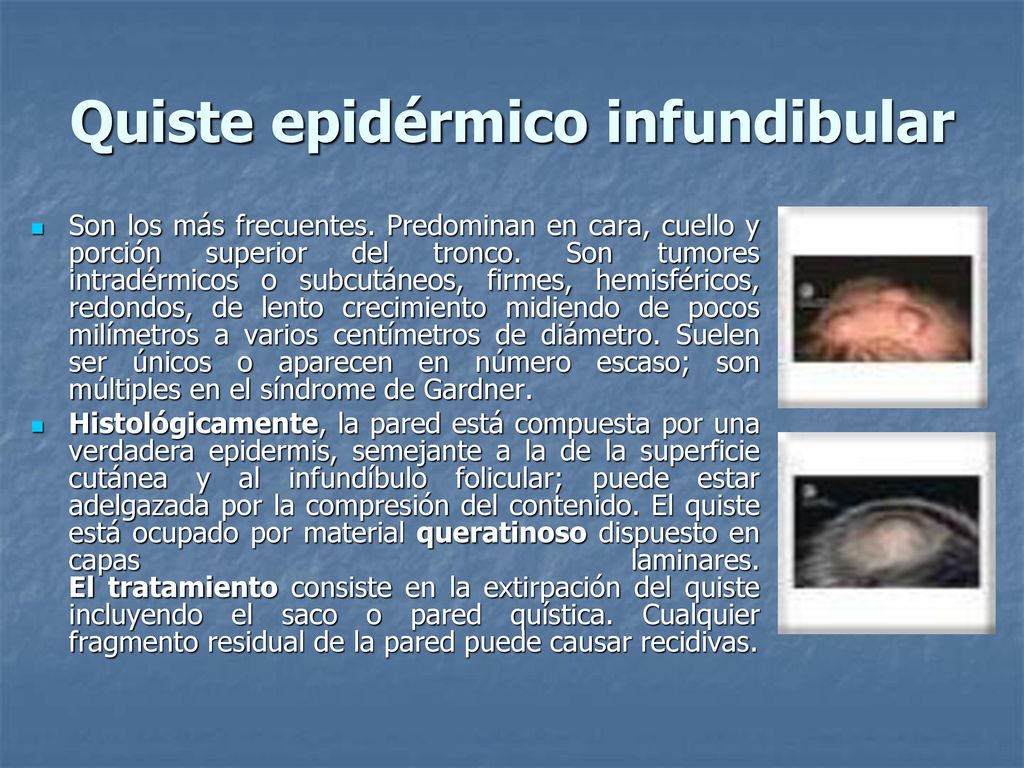 Quiste epidérmico infundibular

Son los más frecuentes. Predominan en cara, cuello y porción superior del tronco. Son tumores intradérmicos o subcutáneos, firmes, hemisféricos, redondos, de lento crecimiento midiendo de pocos milímetros a varios centímetros de diámetro. Suelen ser únicos o aparecen en número escaso; son múltiples en el síndrome de Gardner.

Histológicamente, la pared está compuesta por una verdadera epidermis, semejante a la de la superficie cutánea y al infundíbulo folicular; puede estar adelgazada por la compresión del contenido. El quiste está ocupado por material queratinoso dispuesto en capas laminares.
El tratamiento consiste en la extirpación del quiste incluyendo el saco o pared quística. Cualquier fragmento residual de la pared puede causar recidivas.